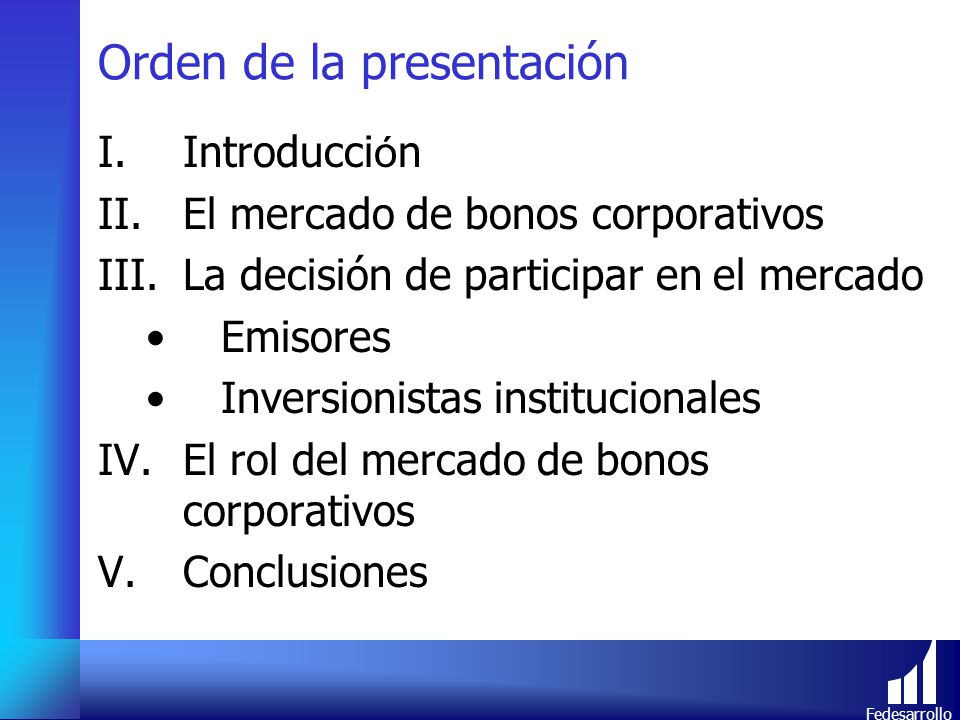 Orden de la presentación

I. Introducción
II. El mercado de bonos corporativos
III. La decisión de participar en el mercado
• Emisores
• Inversionistas institucionales
IV. El rol del mercado de bonos corporativos
V. Conclusiones

Fedesarrollo